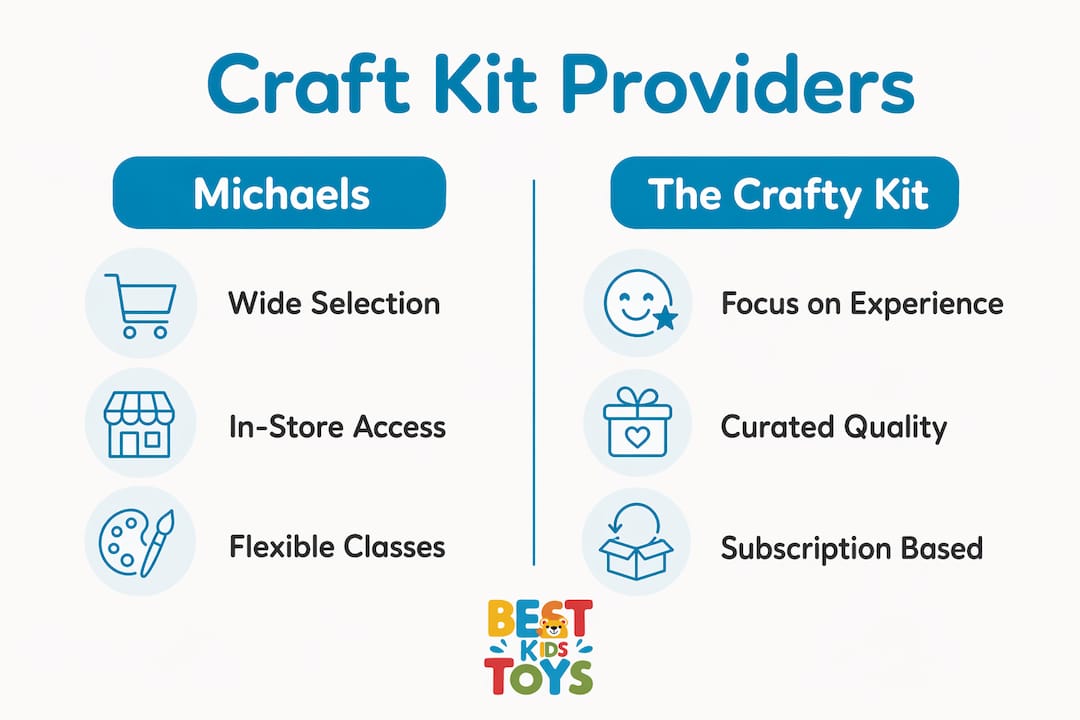 Craft Kit Providers

Michaels

Wide Selection

In-Store Access

Flexible Classes

The Crafty Kit

Focus on Experience

Curated Quality

Subscription Based

BEST KIDS TOYS